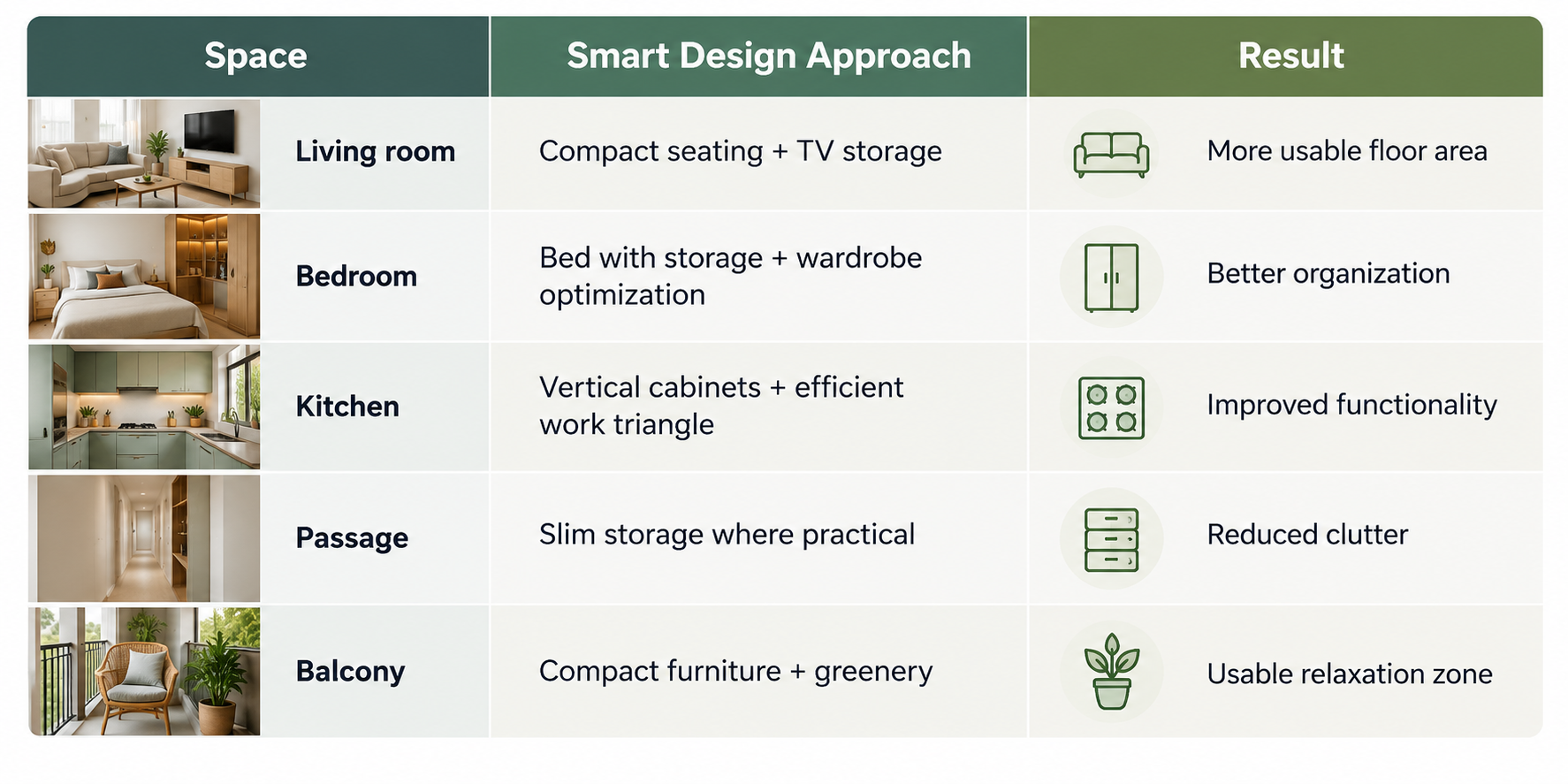 | Space | Smart Design Approach | Result |
|---|---|---|
| Living room | Compact seating + TV storage | More usable floor area |
| Bedroom | Bed with storage + wardrobe optimization | Better organization |
| Kitchen | Vertical cabinets + efficient work triangle | Improved functionality |
| Passage | Slim storage where practical | Reduced clutter |
| Balcony | Compact furniture + greenery | Usable relaxation zone |